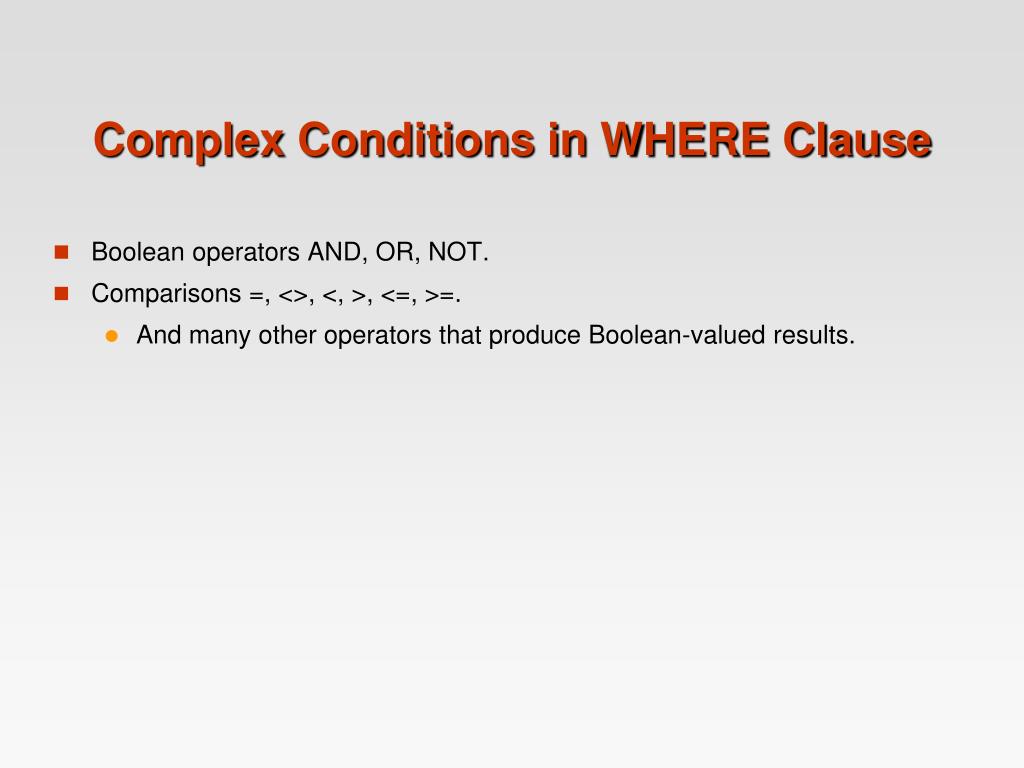 Complex Conditions in WHERE Clause

Boolean operators AND, OR, NOT.

Comparisons =, <>, <, >, <=, >=.

And many other operators that produce Boolean-valued results.